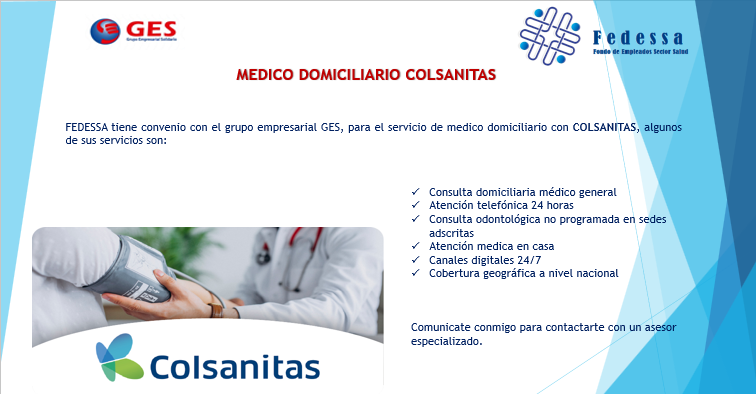 GES
Grupo Empresarial Solidario

Fedessa
Fondo de Empleados Sector Salud

MEDICO DOMICILIARIO COLSANITAS

FEDESSA tiene convenio con el grupo empresarial GES, para el servicio de medico domiciliario con COLSANITAS, algunos de sus servicios son:

✓ Consulta domiciliaria médico general
✓ Atención telefónica 24 horas
✓ Consulta odontológica no programada en sedes adscritas
✓ Atención medica en casa
✓ Canales digitales 24/7
✓ Cobertura geográfica a nivel nacional

Comunicate conmigo para contactarte con un asesor especializado.

Colsanitas